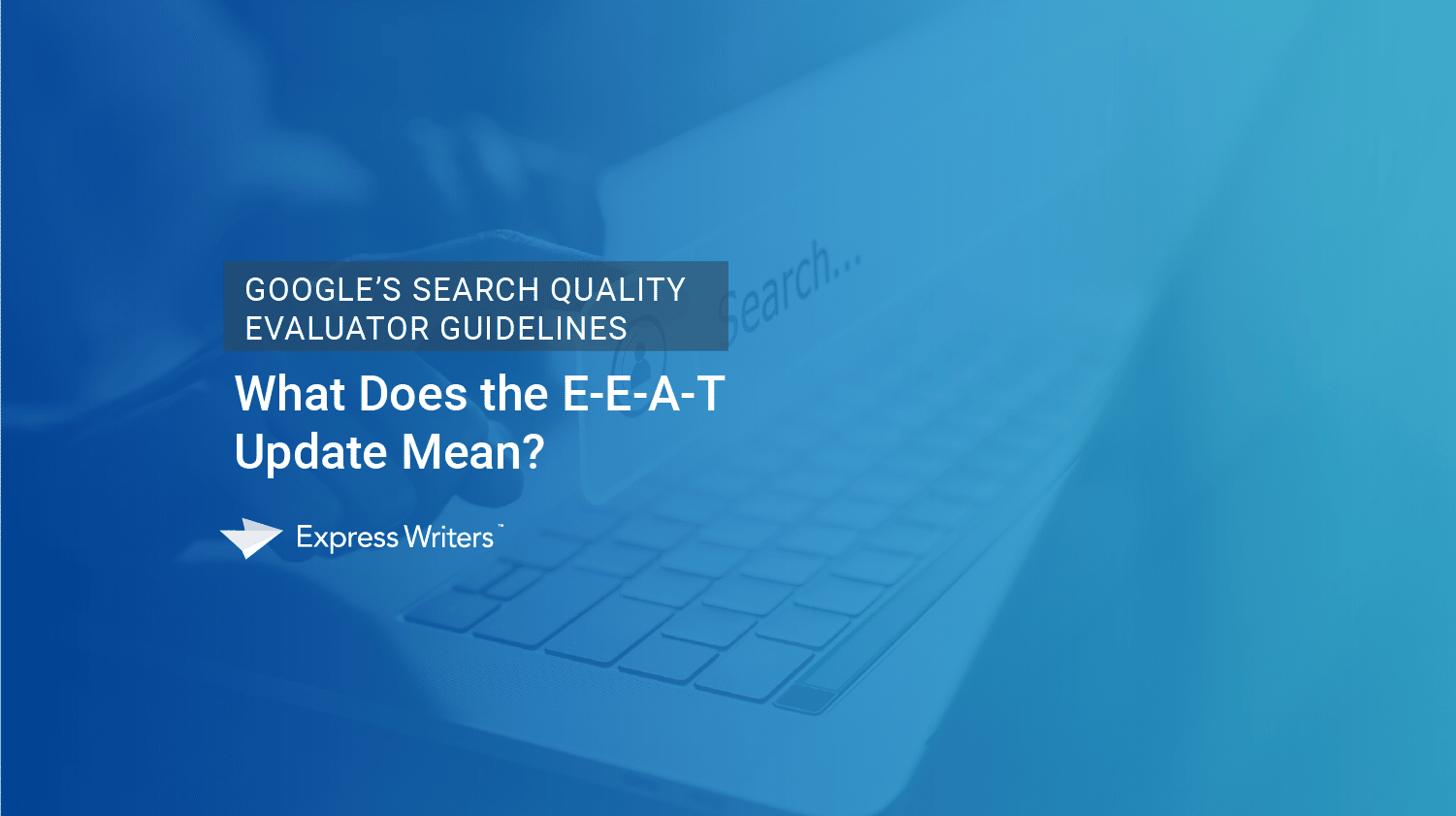 Search...

GOOGLE'S SEARCH QUALITY EVALUATOR GUIDELINES

What Does the E-E-A-T Update Mean?

Express Writers™